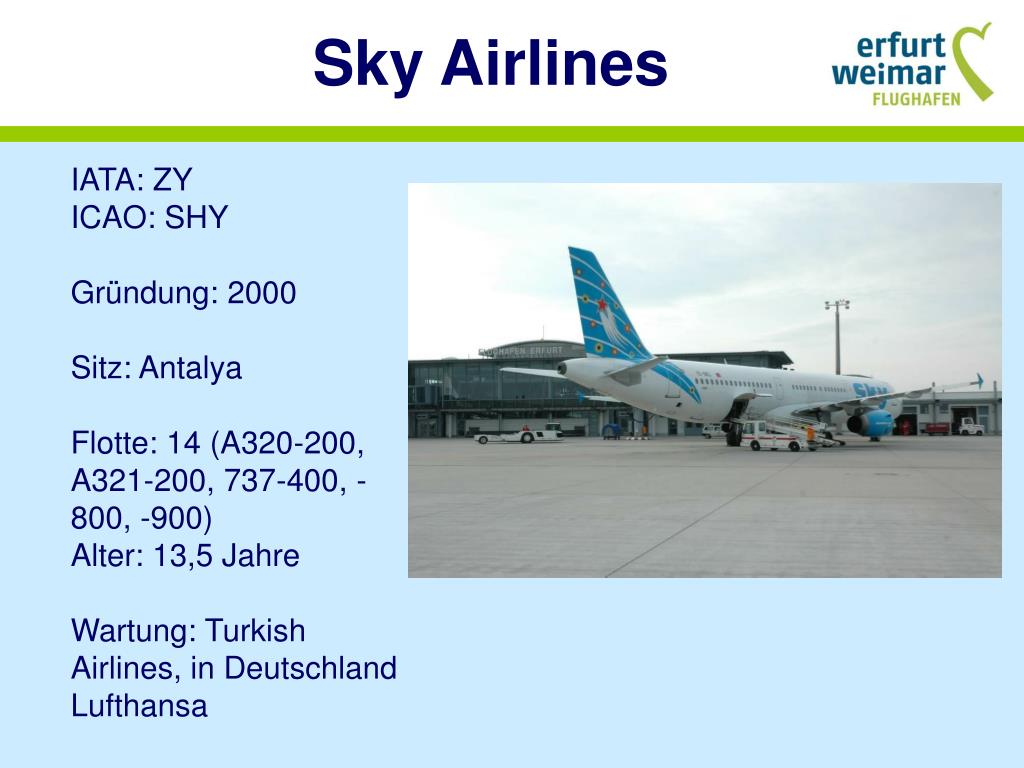 Sky Airlines

erfurt
weimar
FLUGHAFEN

IATA: ZY
ICAO: SHY

Gründung: 2000

Sitz: Antalya

Flotte: 14 (A320-200, A321-200, 737-400, -800, -900)
Alter: 13,5 Jahre

Wartung: Turkish Airlines, in Deutschland Lufthansa

FLUGHAFEN ERFURT

SKY